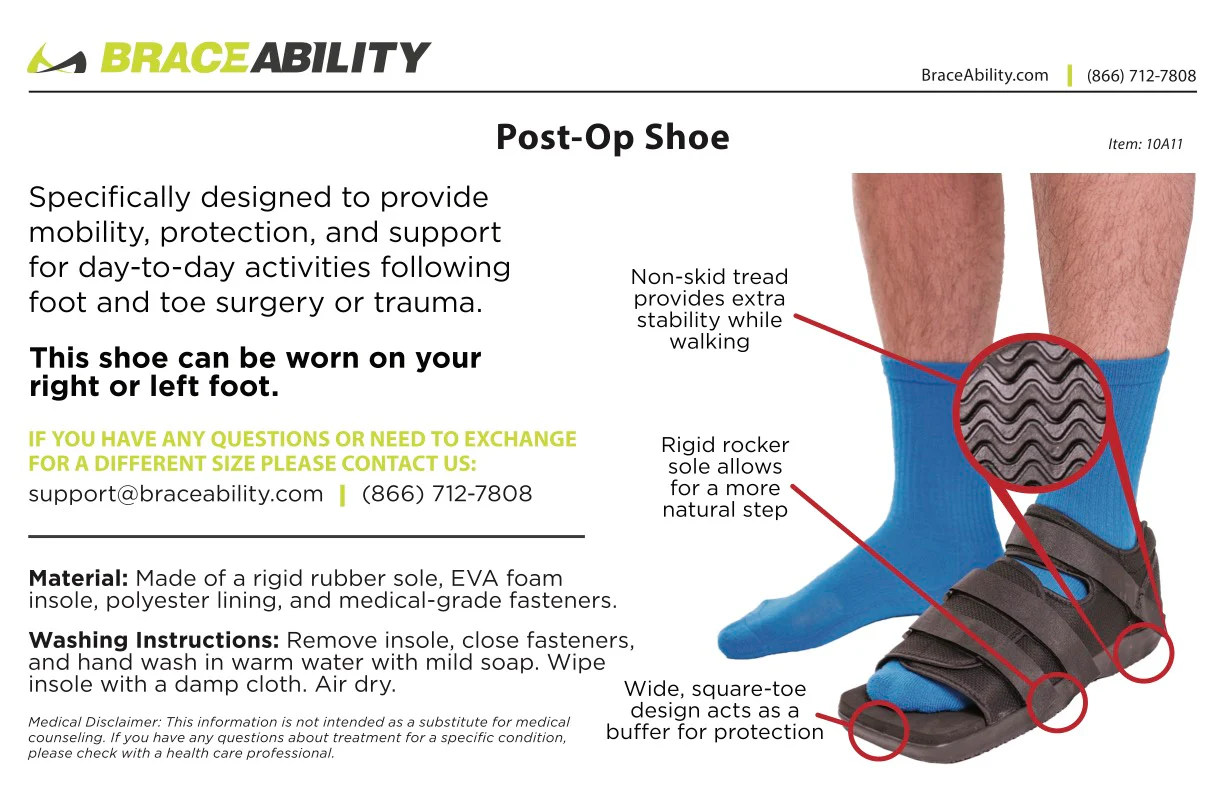 BRACEABILITY

BraceAbility.com | (866) 712-7808

Post-Op Shoe

Item: 10A11

Specifically designed to provide mobility, protection, and support for day-to-day activities following foot and toe surgery or trauma.

This shoe can be worn on your right or left foot.

IF YOU HAVE ANY QUESTIONS OR NEED TO EXCHANGE FOR A DIFFERENT SIZE PLEASE CONTACT US:

support@braceability.com | (866) 712-7808

Material: Made of a rigid rubber sole, EVA foam insole, polyester lining, and medical-grade fasteners.

Washing Instructions: Remove insole, close fasteners, and hand wash in warm water with mild soap. Wipe insole with a damp cloth. Air dry.

Medical Disclaimer: This information is not intended as a substitute for medical counseling. If you have any questions about treatment for a specific condition, please check with a health care professional.

Non-skid tread provides extra stability while walking

Rigid rocker sole allows for a more natural step

Wide, square-toe design acts as a buffer for protection